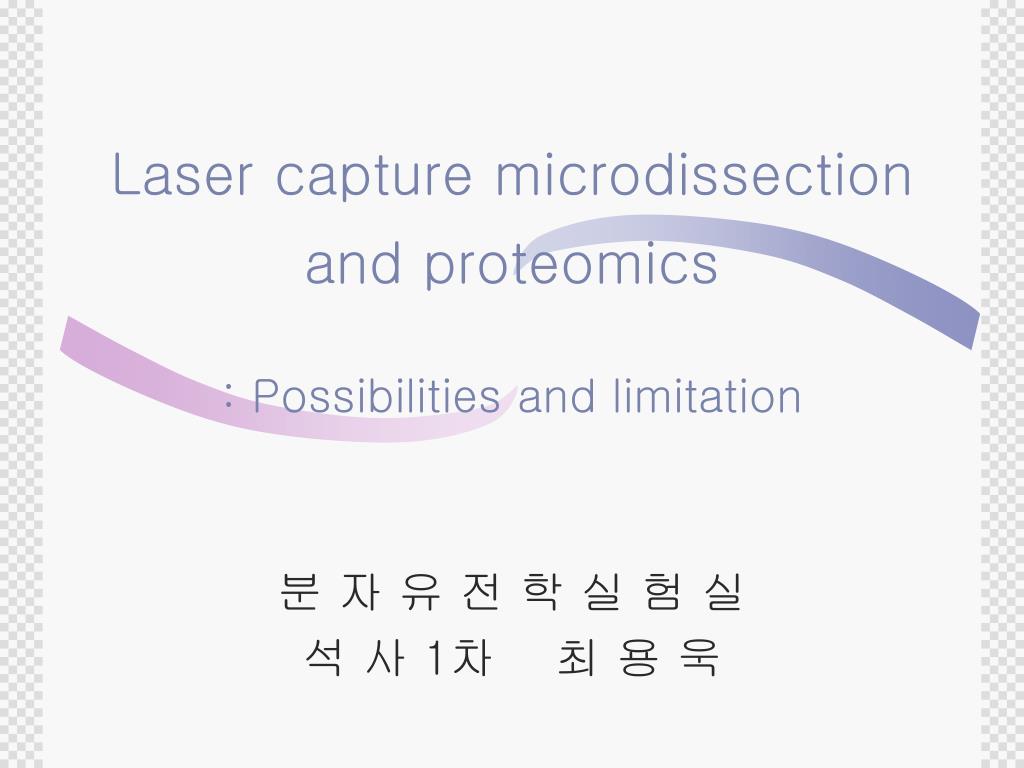 Laser capture microdissection and proteomics

: Possibilities and limitation

분 자 유 전 학 실 험 실
석 사 1차  최 용 욱